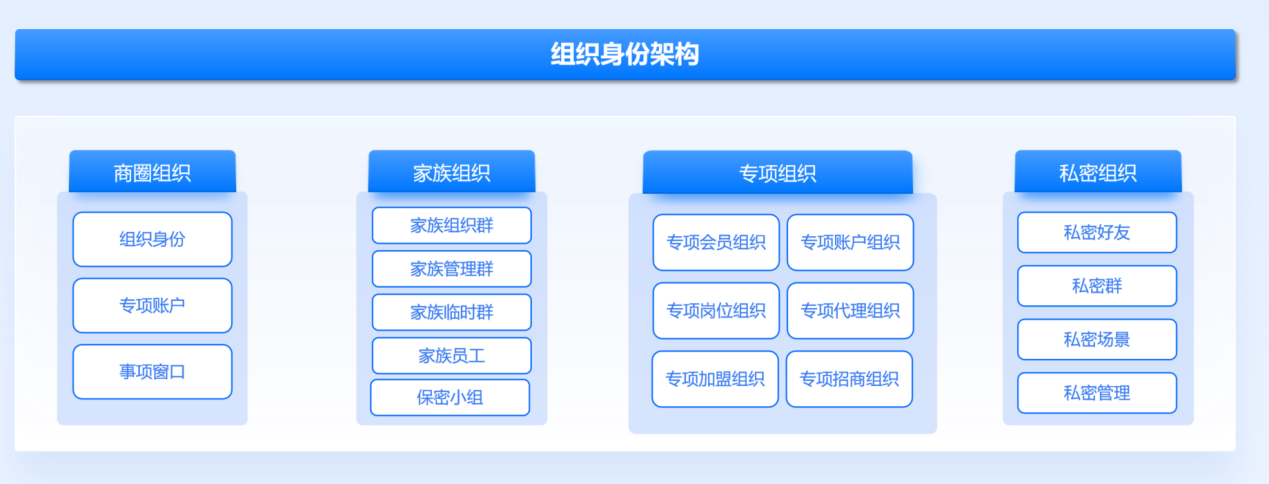 组织身份架构

商圈组织

组织身份

专项账户

事项窗口

家族组织

家族组织群

家族管理群

家族临时群

家族员工

保密小组

专项组织

专项会员组织

专项账户组织

专项岗位组织

专项代理组织

专项加盟组织

专项招商组织

私密组织

私密好友

私密群

私密场景

私密管理